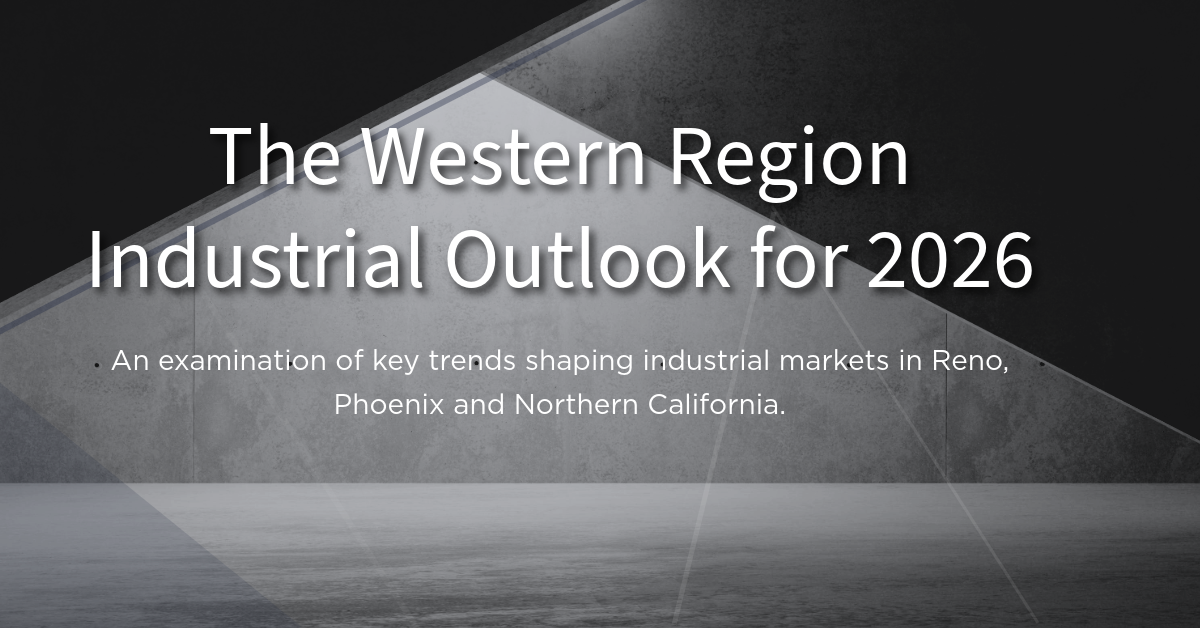 The Western Region Industrial Outlook for 2026

An examination of key trends shaping industrial markets in Reno, Phoenix and Northern California.